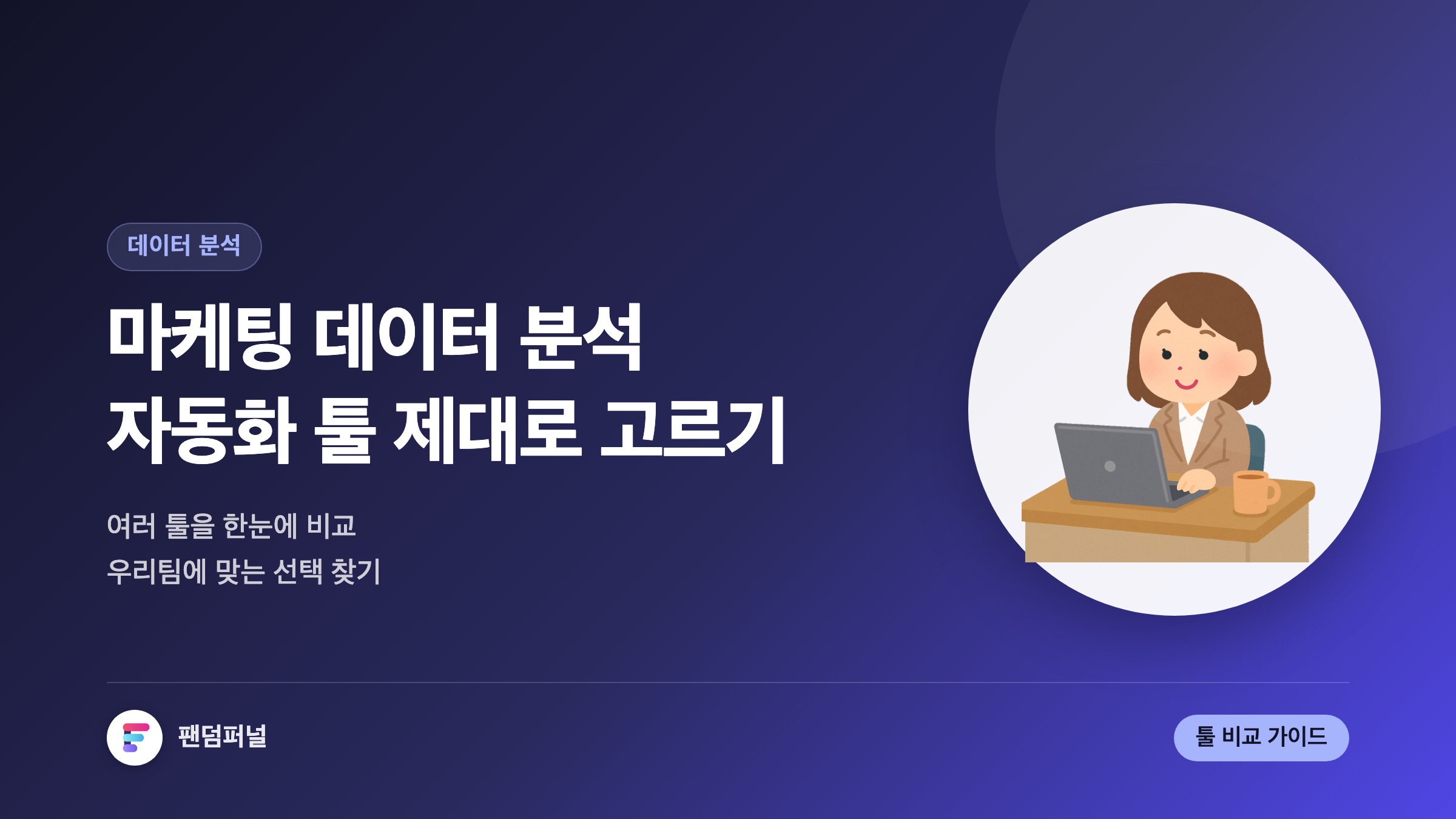 데이터 분석

마케팅 데이터 분석
자동화 툴 제대로 고르기

여러 툴을 한눈에 비교
우리팀에 맞는 선택 찾기

팬덤퍼널

툴 비교 가이드